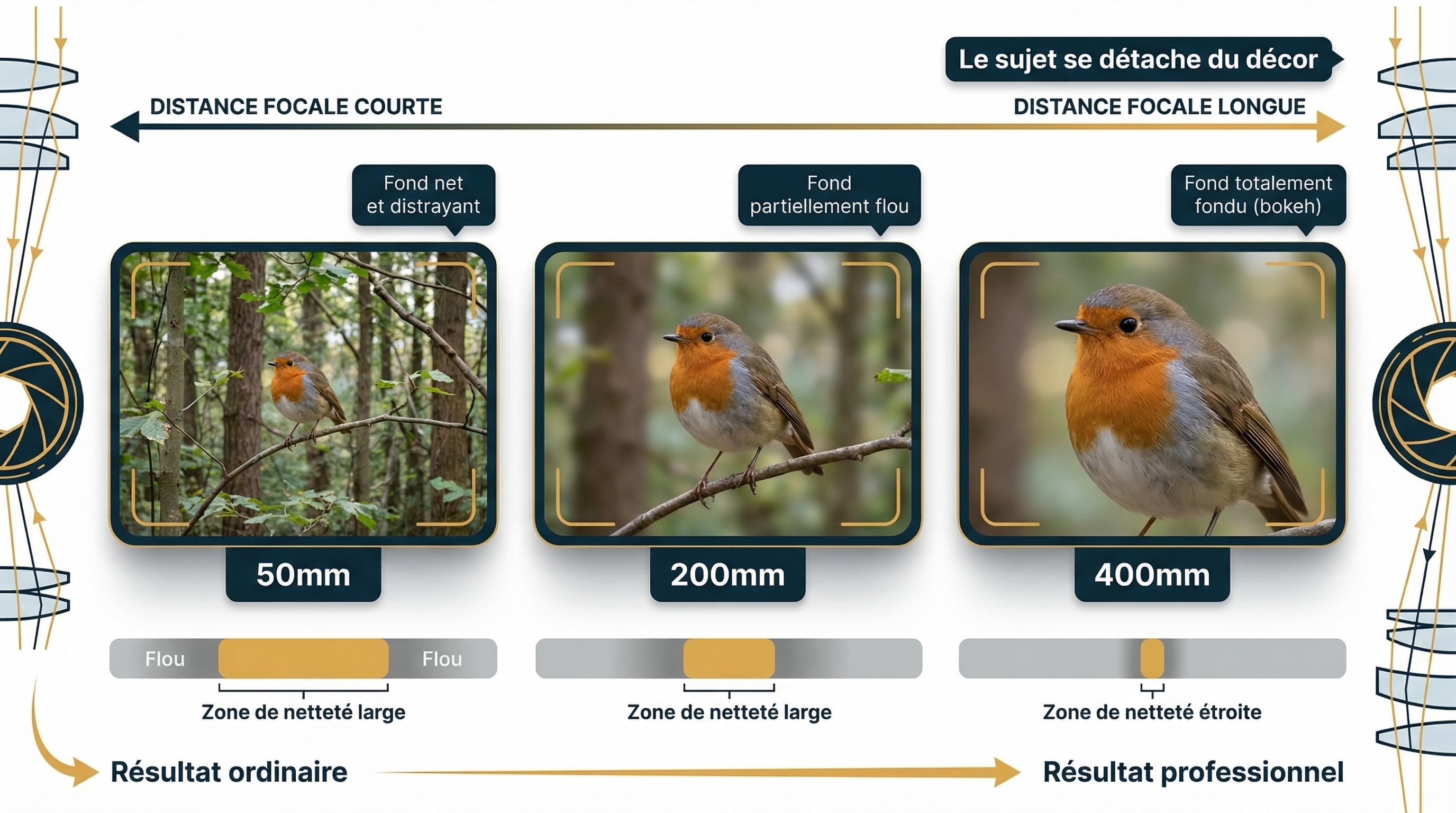 Le sujet se détache du décor

DISTANCE FOCALE COURTE

DISTANCE FOCALE LONGUE

Fond net et distrayant

Fond partiellement flou

Fond totalement fondu (bokeh)

50mm

200mm

400mm

Flou

Flou

Zone de netteté large

Zone de netteté large

Zone de netteté étroite

Résultat ordinaire

Résultat professionnel